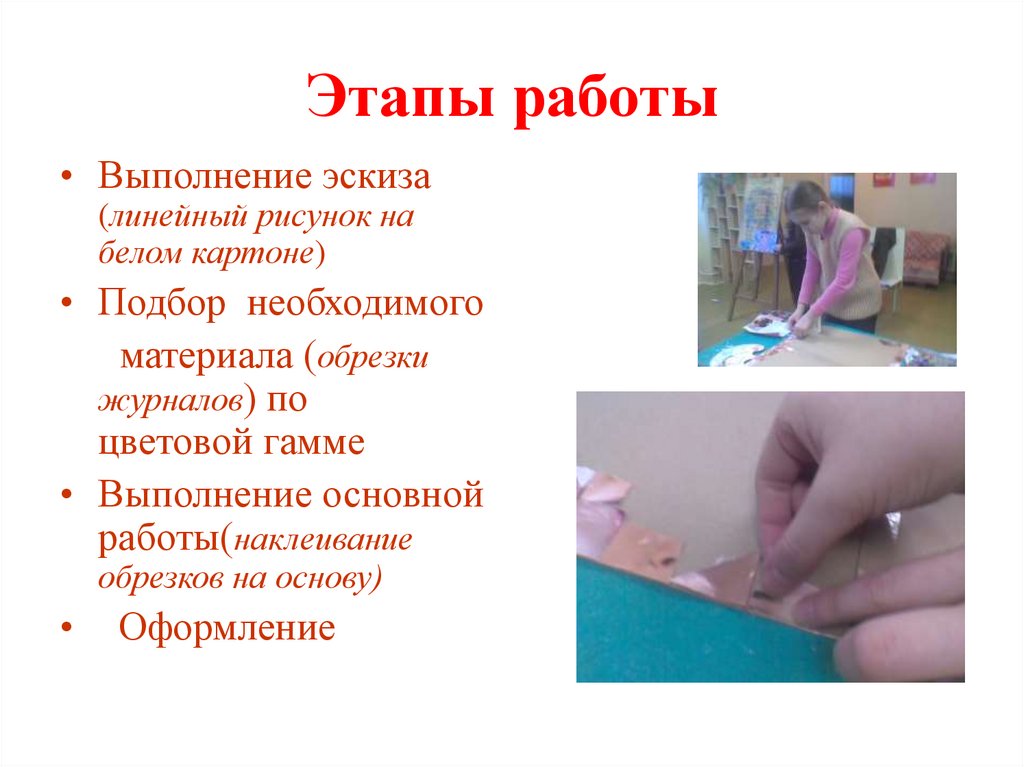 Этапы работы

• Выполнение эскиза (линейный рисунок на белом картоне)

• Подбор необходимого материала (обрезки журналов) по цветовой гамме

• Выполнение основной работы(наклеивание обрезков на основу)

• Оформление